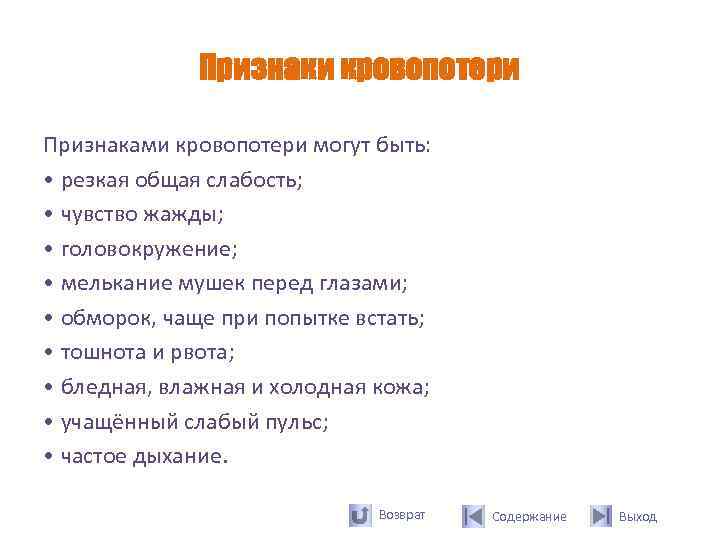 Признаки кровопотери

Признаками кровопотери могут быть:
• резкая общая слабость;
• чувство жажды;
• головокружение;
• мелькание мушек перед глазами;
• обморок, чаще при попытке встать;
• тошнота и рвота;
• бледная, влажная и холодная кожа;
• учащённый слабый пульс;
• частое дыхание.

Возврат
Содержание
Выход